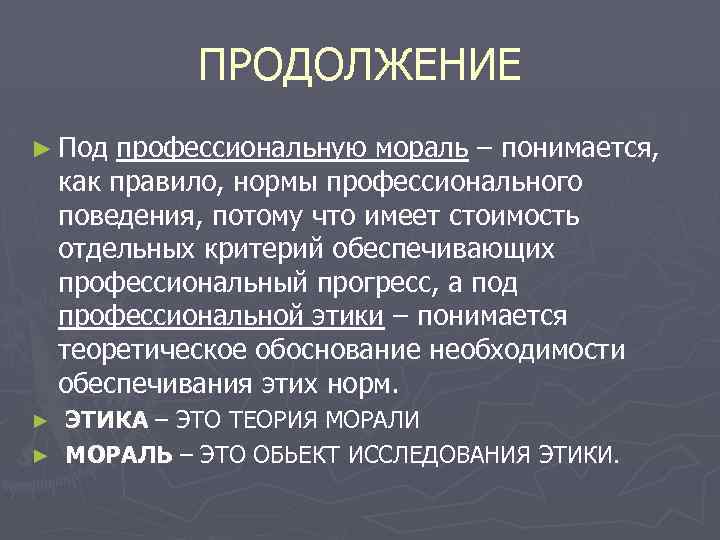 ПРОДОЛЖЕНИЕ

► Под профессиональную мораль – понимается, как правило, нормы профессионального поведения, потому что имеет стоимость отдельных критерий обеспечивающих профессиональный прогресс, а под профессиональной этики – понимается теоретическое обоснование необходимости обеспечивания этих норм.

► ЭТИКА – ЭТО ТЕОРИЯ МОРАЛИ

► МОРАЛЬ – ЭТО ОБЬЕКТ ИССЛЕДОВАНИЯ ЭТИКИ.